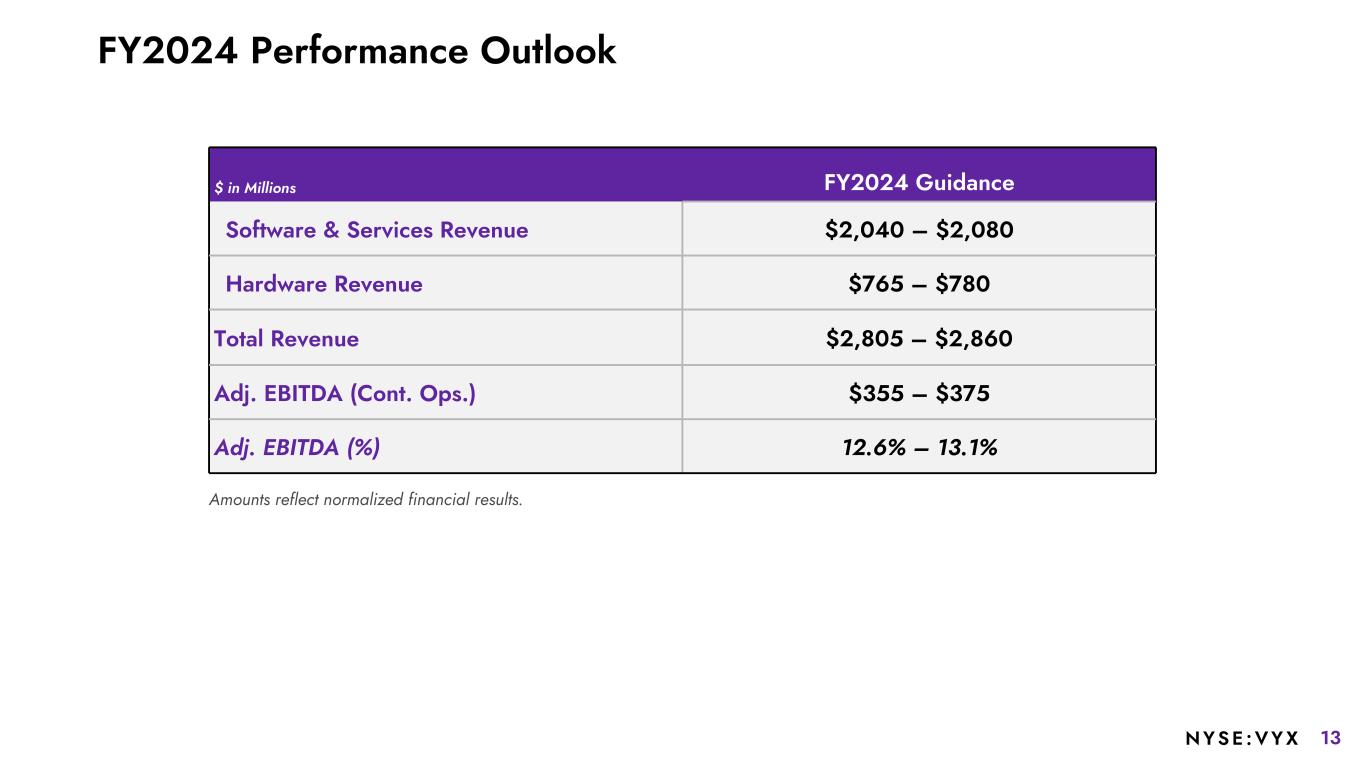 FY2024 Performance Outlook

| \$ in Millions | FY2024 Guidance |
|---|---|
| Software & Services Revenue | \$2,040 – \$2,080 |
| Hardware Revenue | \$765 – \$780 |
| Total Revenue | \$2,805 – \$2,860 |
| Adj. EBITDA (Cont. Ops.) | \$355 – \$375 |
| Adj. EBITDA (%) | 12.6% – 13.1% |

Amounts reflect normalized financial results.

NYSE:VYX 13